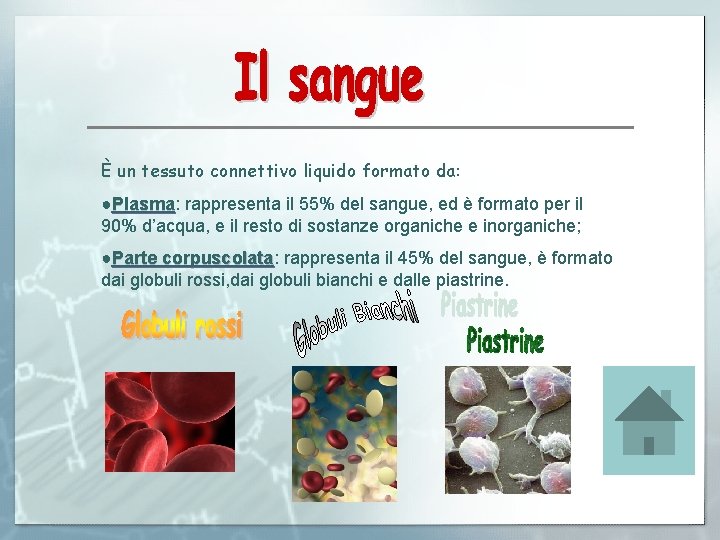 Il sangue

È un tessuto connettivo liquido formato da:

●Plasma: rappresenta il 55% del sangue, ed è formato per il 90% d'acqua, e il resto di sostanze organiche e inorganiche;

●Parte corpuscolata: rappresenta il 45% del sangue, è formato dai globuli rossi,dai globuli bianchi e dalle piastrine.

Globuli rossi

Globuli Bianchi

Piastrine

Piastrine